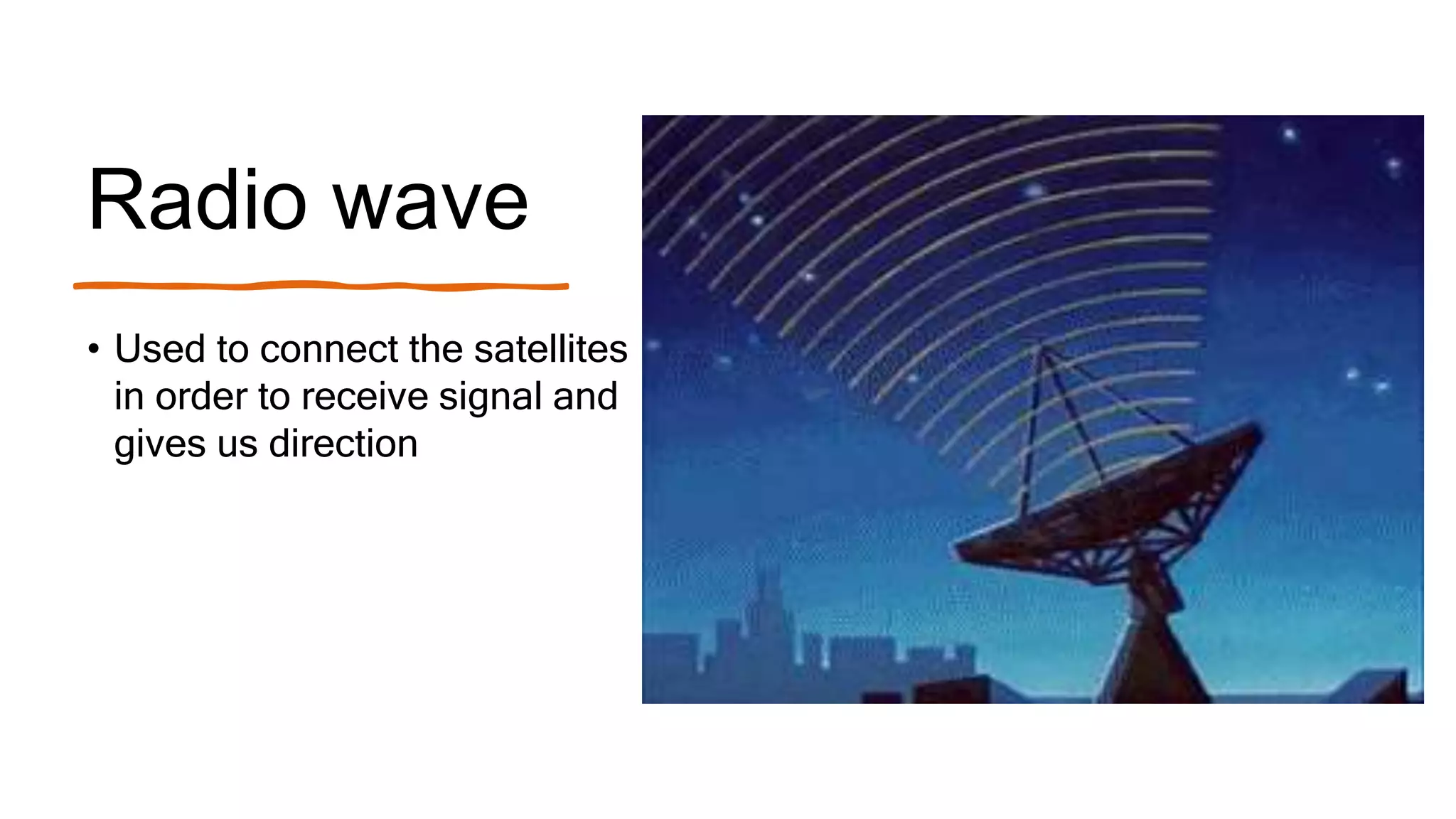 Radio wave

• Used to connect the satellites in order to receive signal and gives us direction